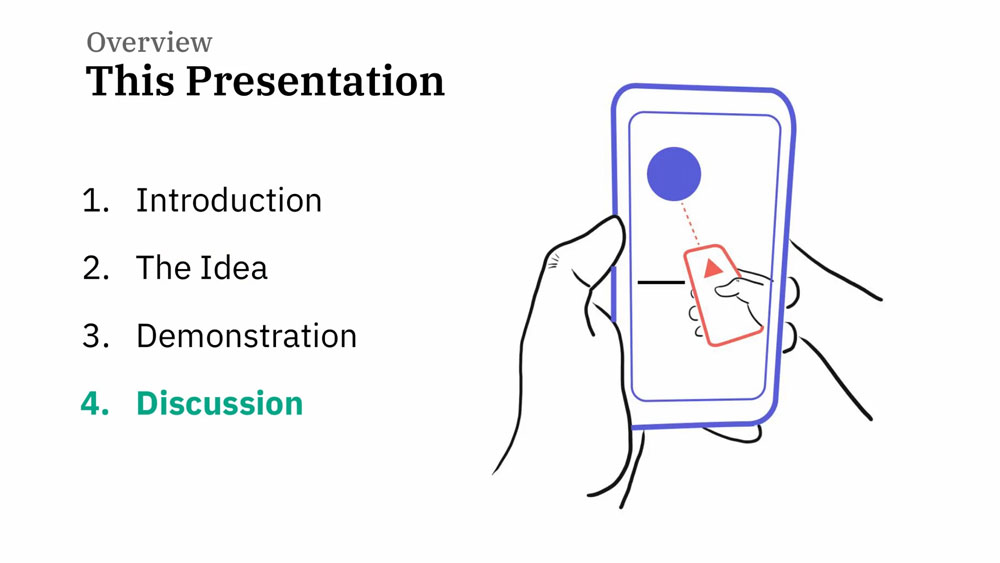 Overview
This Presentation

1. Introduction
2. The Idea
3. Demonstration
4. Discussion